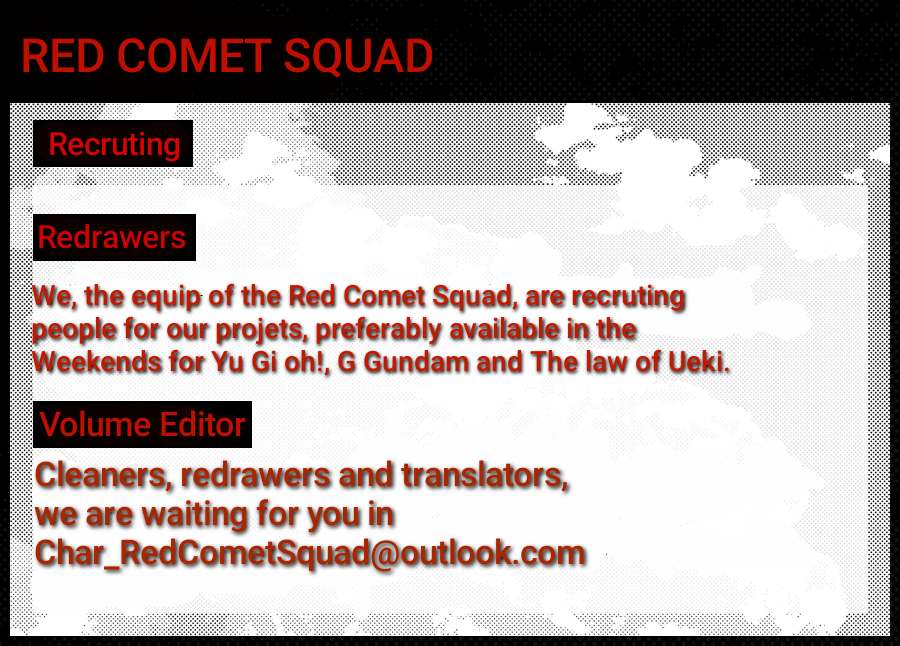 RED COMET SQUAD

Recruting

Redrawers

We, the equip of the Red Comet Squad, are recruting people for our projets, preferably available in the Weekends for Yu Gi oh!, G Gundam and The law of Ueki.

Volume Editor

Cleaners, redrawers and translators, we are waiting for you in Char_RedCometSquad@outlook.com